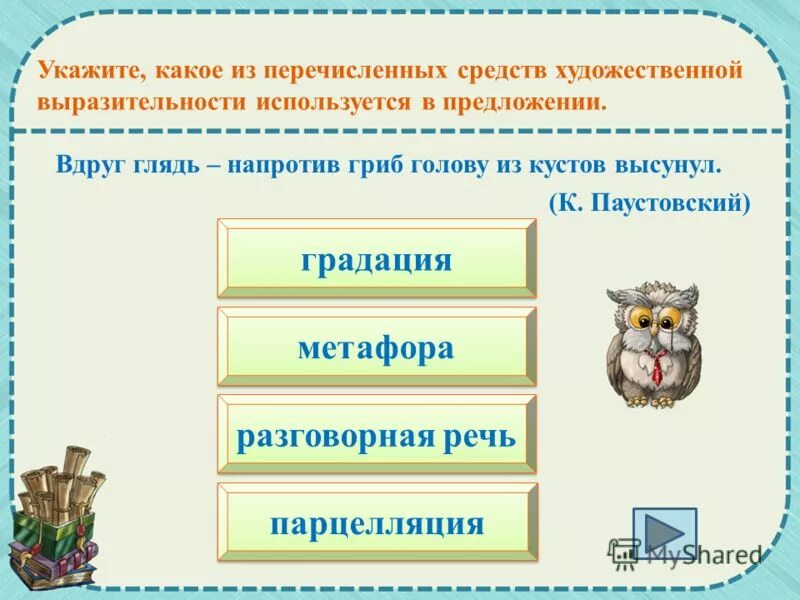 Укажите, какое из перечисленных средств художественной выразительности используется в предложении.

Вдруг глядь – напротив гриб голову из кустов высунул.

(К. Паустовский)

градация

метафора

разговорная речь

парцелляция

MyShared